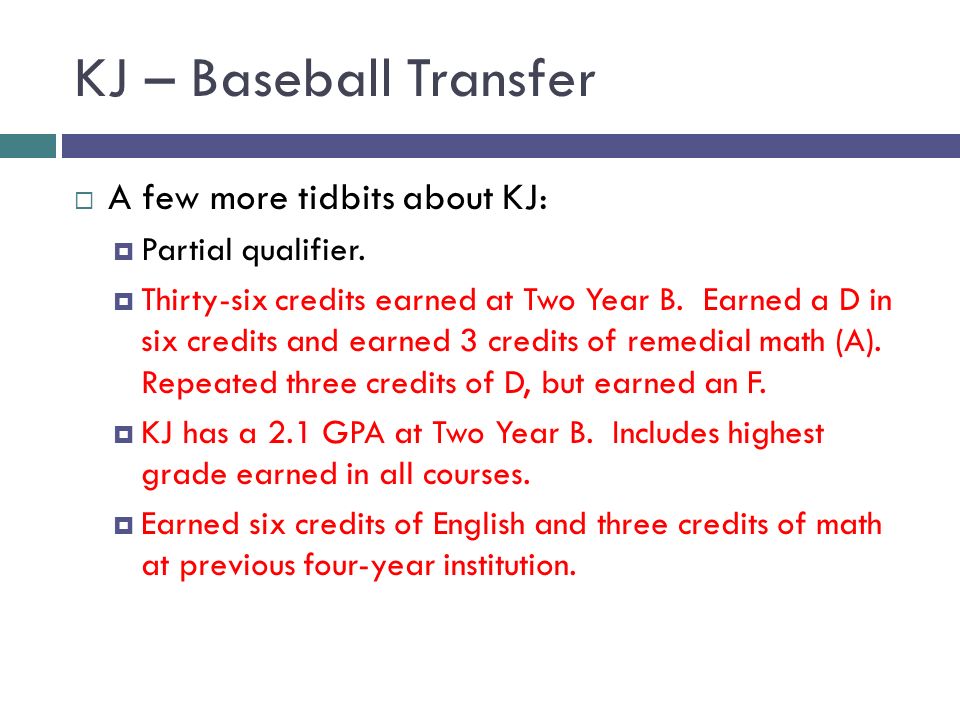 KJ – Baseball Transfer

A few more tidbits about KJ:

Partial qualifier.

Thirty-six credits earned at Two Year B. Earned a D in six credits and earned 3 credits of remedial math (A). Repeated three credits of D, but earned an F.

KJ has a 2.1 GPA at Two Year B. Includes highest grade earned in all courses.

Earned six credits of English and three credits of math at previous four-year institution.